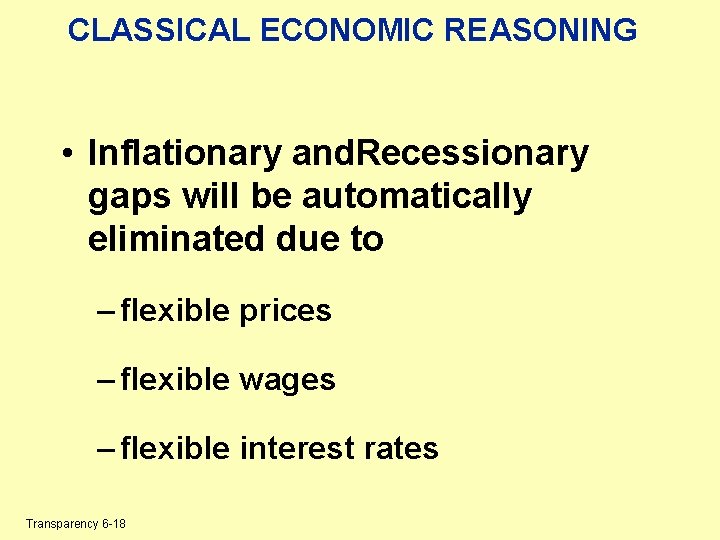 CLASSICAL ECONOMIC REASONING

• Inflationary andRecessionary gaps will be automatically eliminated due to

– flexible prices

– flexible wages

– flexible interest rates

Transparency 6-18